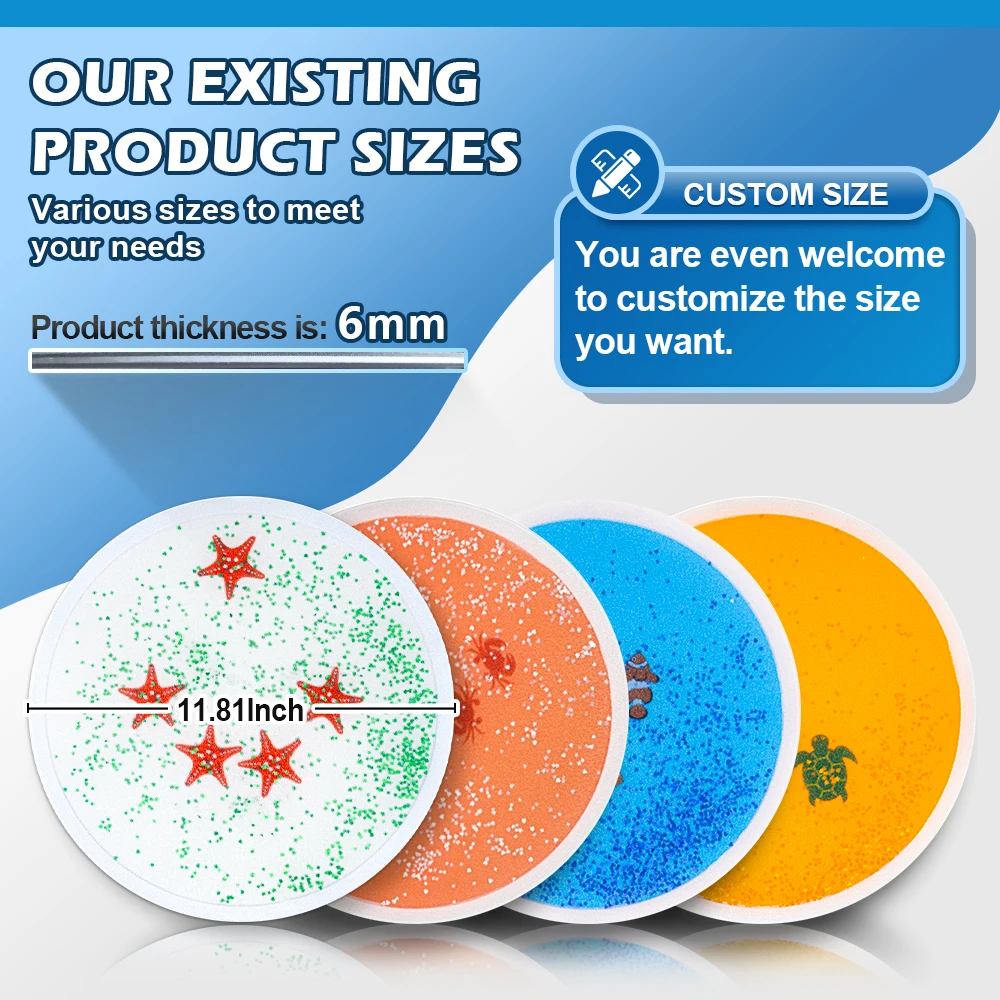 OUR EXISTING PRODUCT SIZES

Various sizes to meet your needs

Product thickness is: 6mm

CUSTOM SIZE

You are even welcome to customize the size you want.

11.81Inch